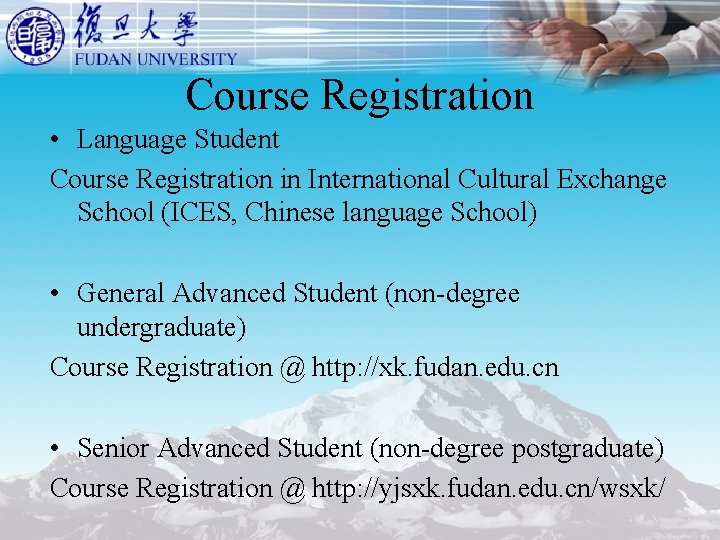 復旦大學
FUDAN UNIVERSITY

Course Registration

• Language Student

Course Registration in International Cultural Exchange School (ICES, Chinese language School)

• General Advanced Student (non-degree undergraduate)

Course Registration @ http://xk.fudan.edu.cn

• Senior Advanced Student (non-degree postgraduate)

Course Registration @ http://yjsxk.fudan.edu.cn/wsxk/